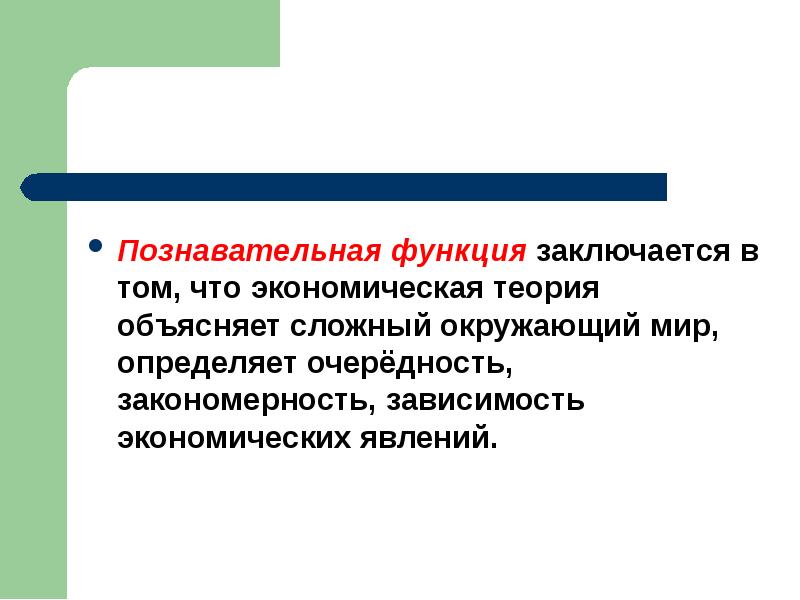 • Познавательная функция заключается в том, что экономическая теория объясняет сложный окружающий мир, определяет очерёдность, закономерность, зависимость экономических явлений.